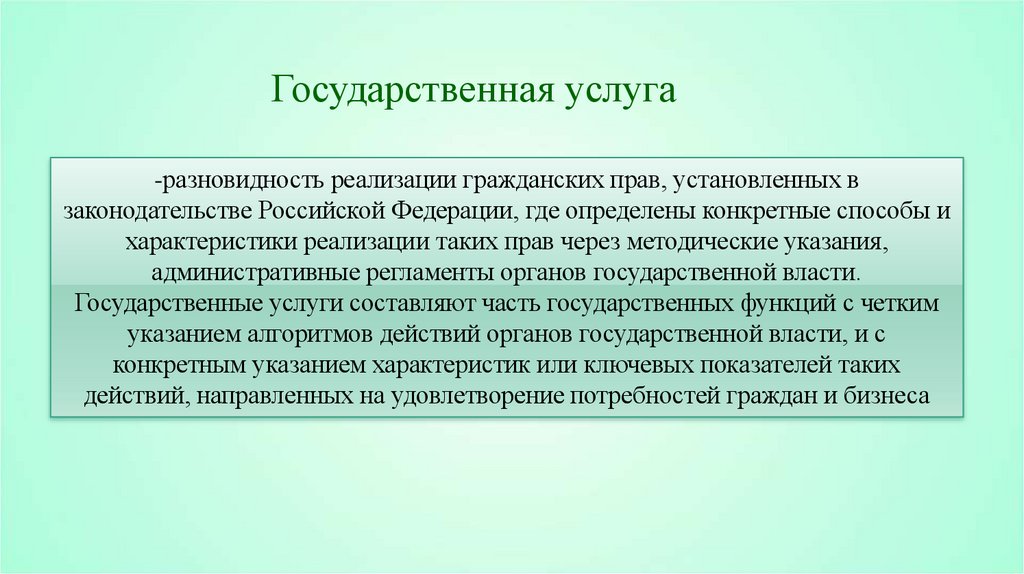 Государственная услуга

-разновидность реализации гражданских прав, установленных в законодательстве Российской Федерации, где определены конкретные способы и характеристики реализации таких прав через методические указания, административные регламенты органов государственной власти.
Государственные услуги составляют часть государственных функций с четким указанием алгоритмов действий органов государственной власти, и с конкретным указанием характеристик или ключевых показателей таких действий, направленных на удовлетворение потребностей граждан и бизнеса